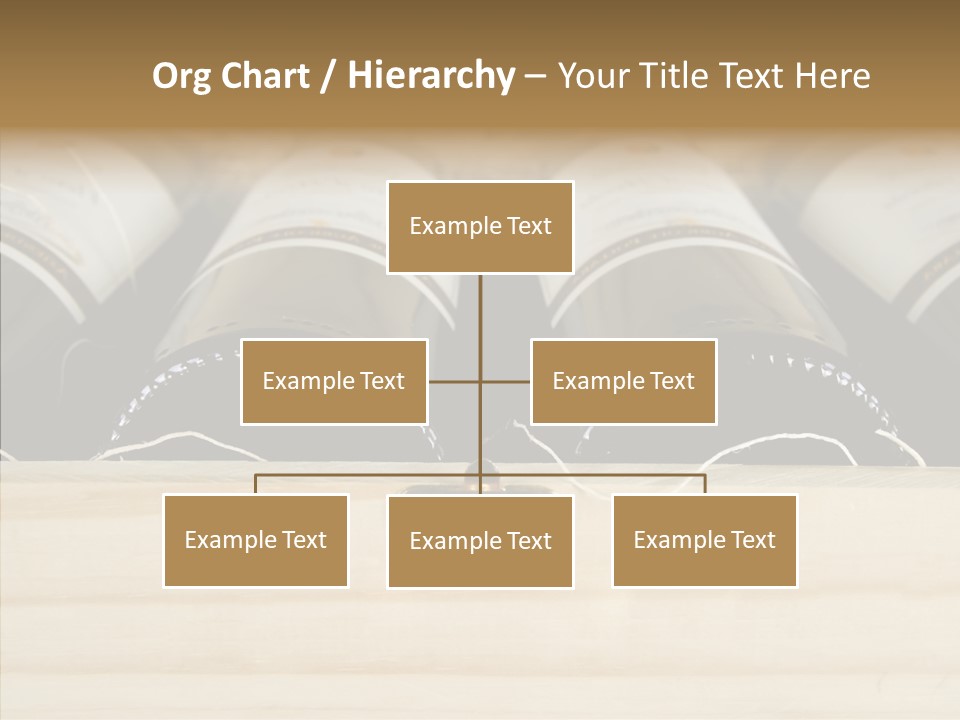 Org Chart / Hierarchy – Your Title Text Here

Example Text

Example Text

Example Text

Example Text

Example Text

Example Text